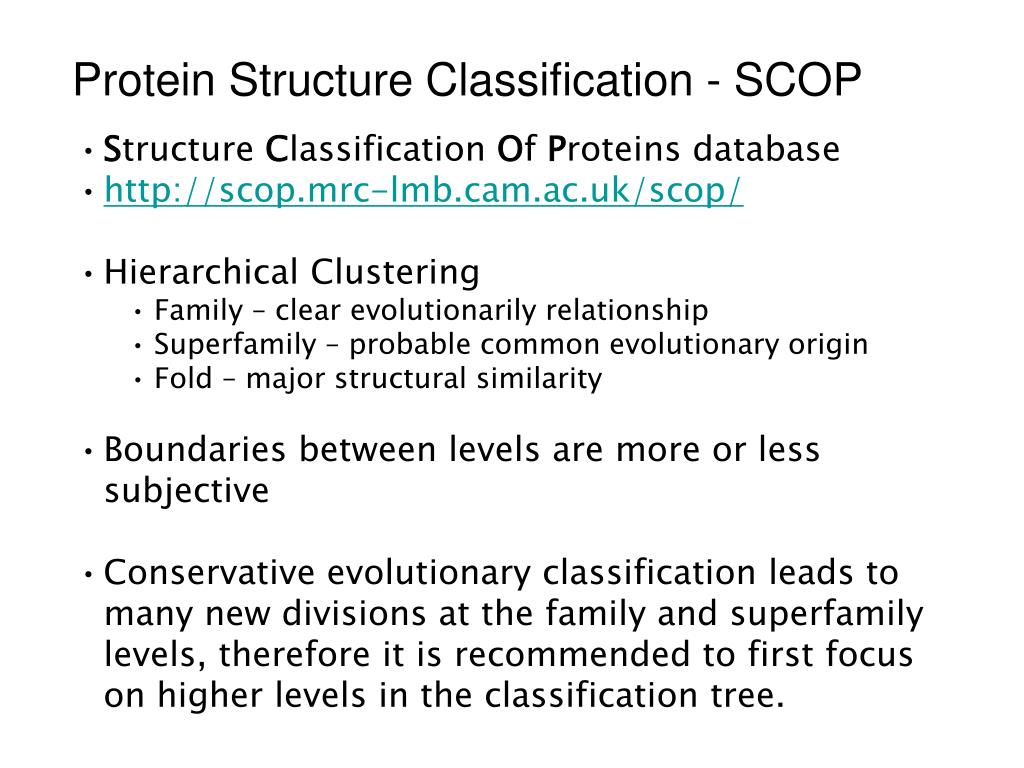 Protein Structure Classification - SCOP

• Structure Classification Of Proteins database
• http://scop.mrc-lmb.cam.ac.uk/scop/

• Hierarchical Clustering
  • Family – clear evolutionarily relationship
  • Superfamily – probable common evolutionary origin
  • Fold – major structural similarity

• Boundaries between levels are more or less subjective

• Conservative evolutionary classification leads to many new divisions at the family and superfamily levels, therefore it is recommended to first focus on higher levels in the classification tree.